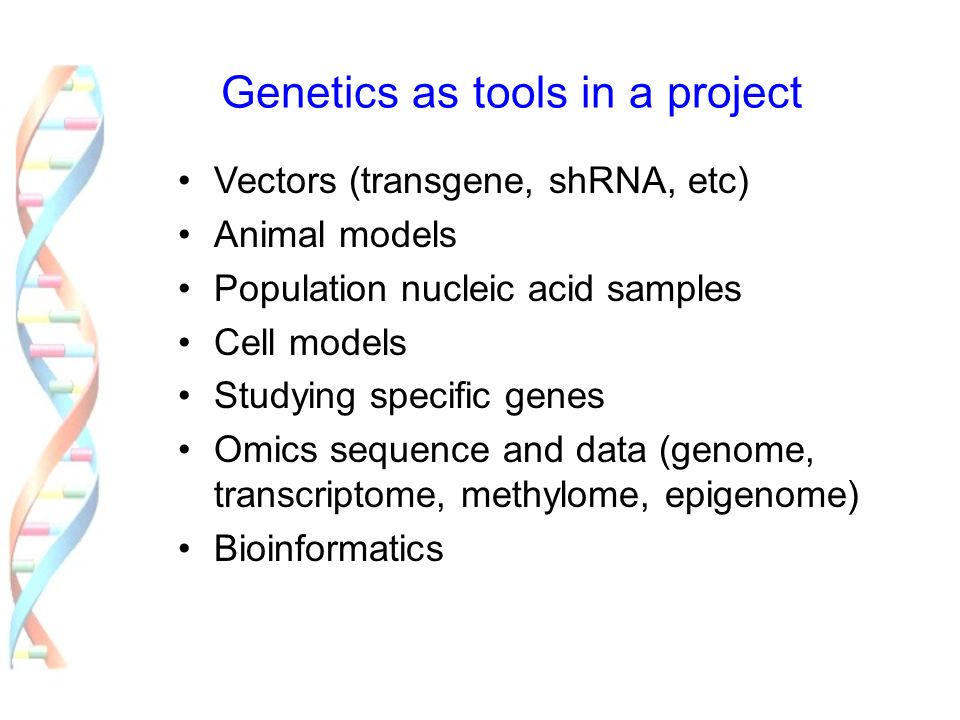 Genetics as tools in a project

• Vectors (transgene, shRNA, etc)
• Animal models
• Population nucleic acid samples
• Cell models
• Studying specific genes
• Omics sequence and data (genome, transcriptome, methylome, epigenome)
• Bioinformatics